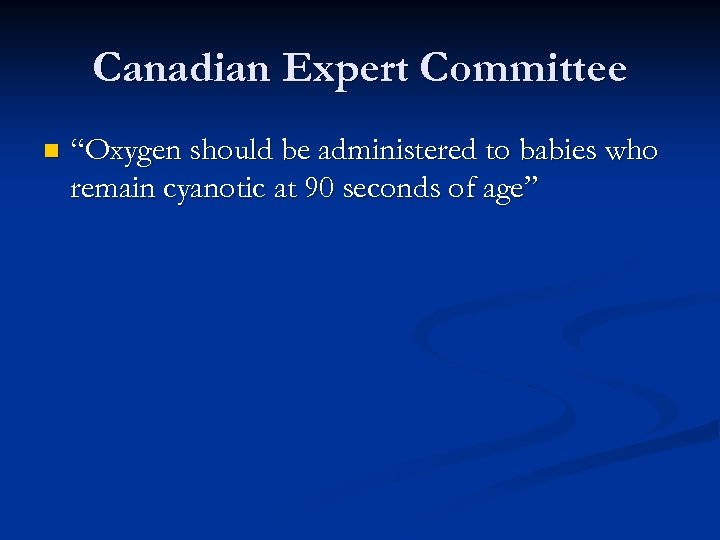 Canadian Expert Committee

“Oxygen should be administered to babies who remain cyanotic at 90 seconds of age”